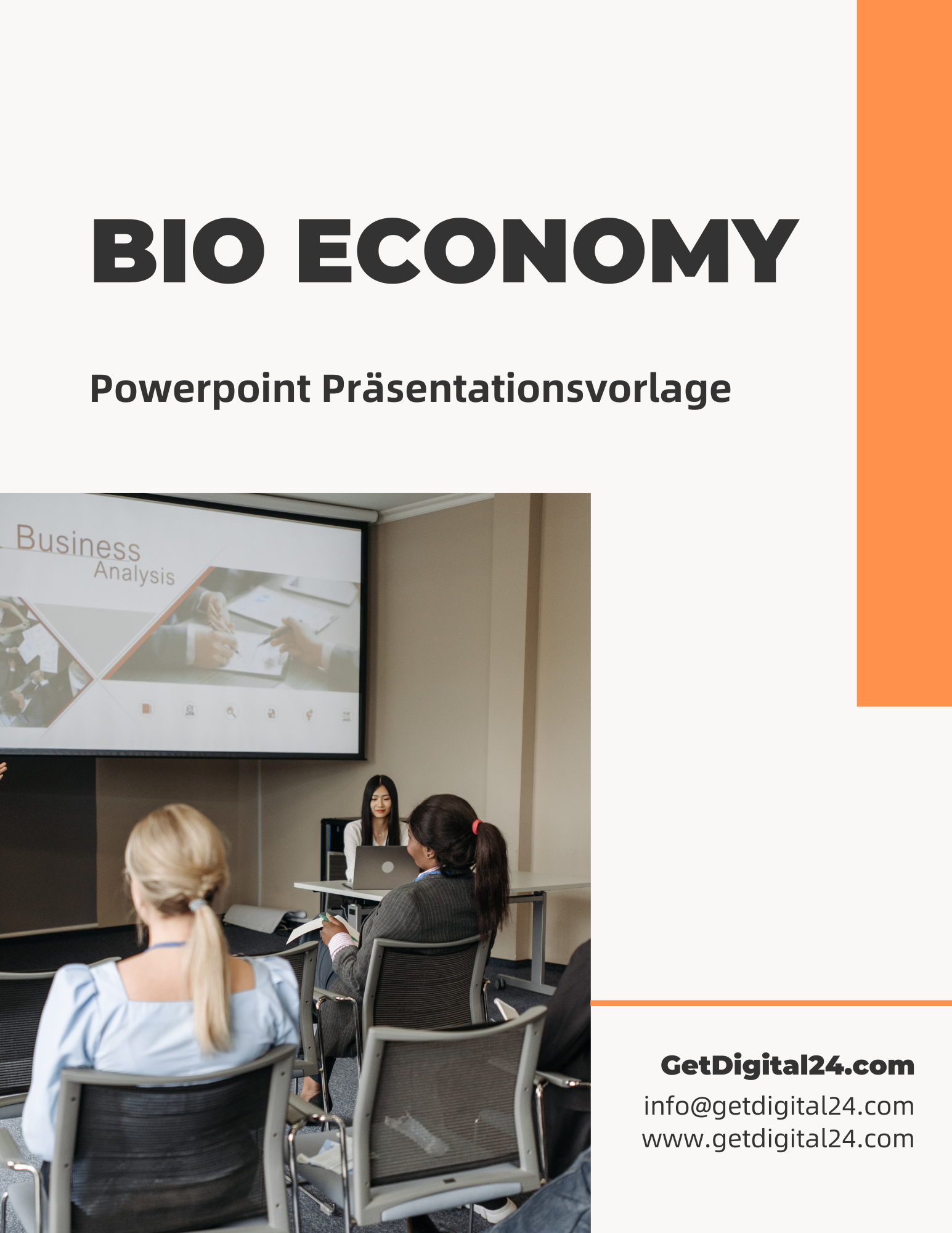 BIO ECONOMY

Powerpoint Präsentationsvorlage

Business
Analysis

GetDigital24.com
info@getdigital24.com
www.getdigital24.com